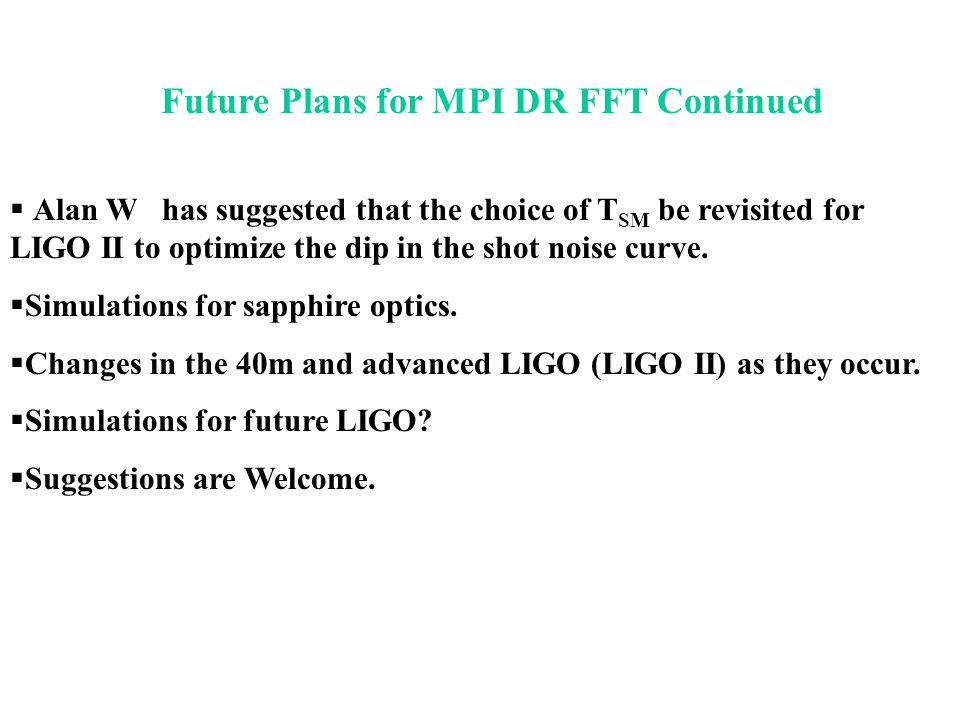 Future Plans for MPI DR FFT Continued

▪ Alan W has suggested that the choice of $T_{SM}$ be revisited for LIGO II to optimize the dip in the shot noise curve.

▪Simulations for sapphire optics.

▪Changes in the 40m and advanced LIGO (LIGO II) as they occur.

▪Simulations for future LIGO?

▪Suggestions are Welcome.